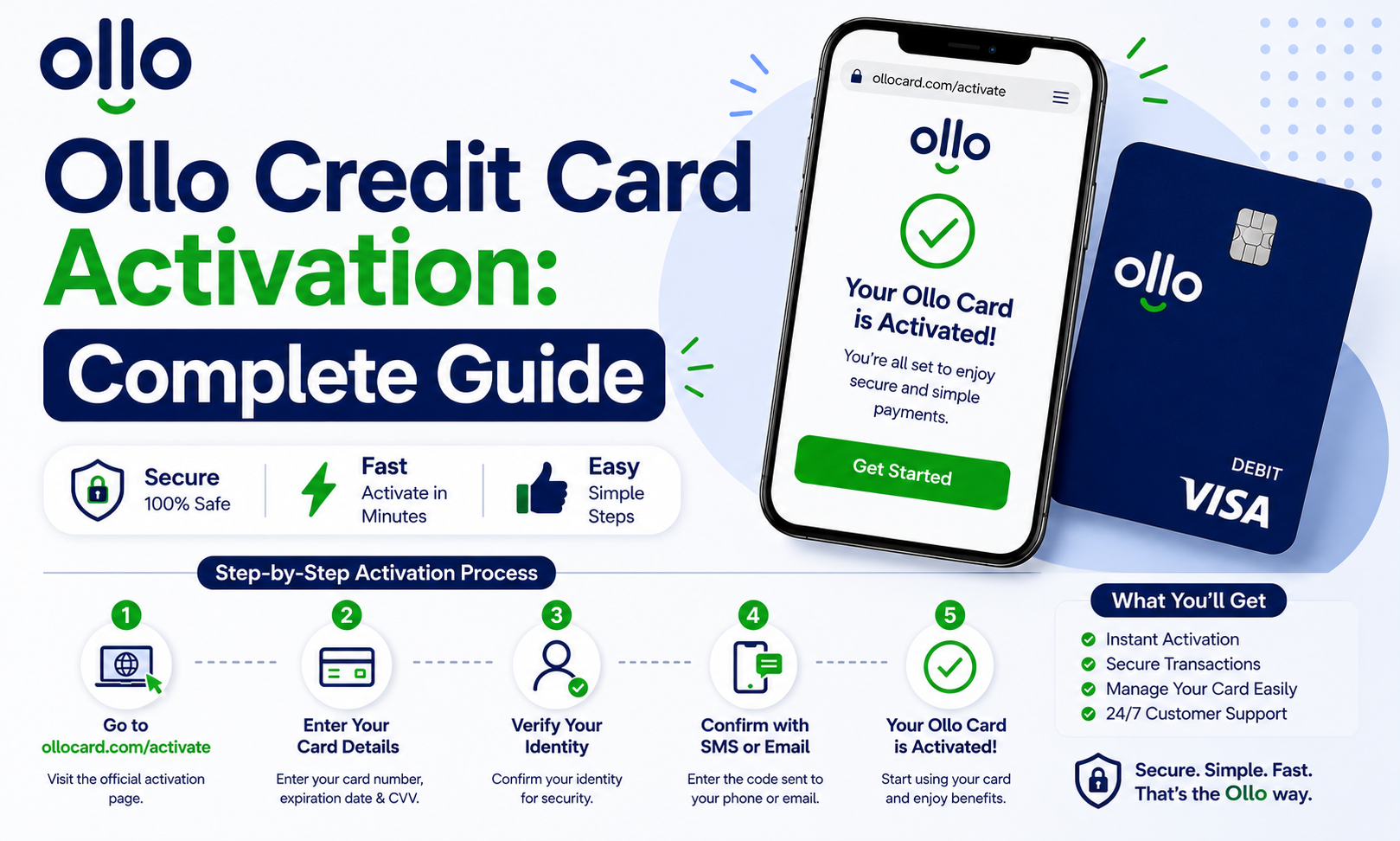 ollo

Ollo Credit Card Activation: Complete Guide

Secure
100% Safe

Fast
Activate in Minutes

Easy
Simple Steps

ollocard.com/activate

ollo

Your Ollo Card is Activated!

You're all set to enjoy secure and simple payments.

Get Started

ollo

DEBIT
VISA

Step-by-Step Activation Process

1
Go to
ollocard.com/activate
Visit the official activation page.

2
Enter Your Card Details
Enter your card number, expiration date & CVV.

3
Verify Your Identity
Confirm your identity for security.

4
Confirm with SMS or Email
Enter the code sent to your phone or email.

5
Your Ollo Card is Activated!
Start using your card and enjoy benefits.

What You'll Get
Instant Activation
Secure Transactions
Manage Your Card Easily
24/7 Customer Support

Secure. Simple. Fast.
That's the Ollo way.